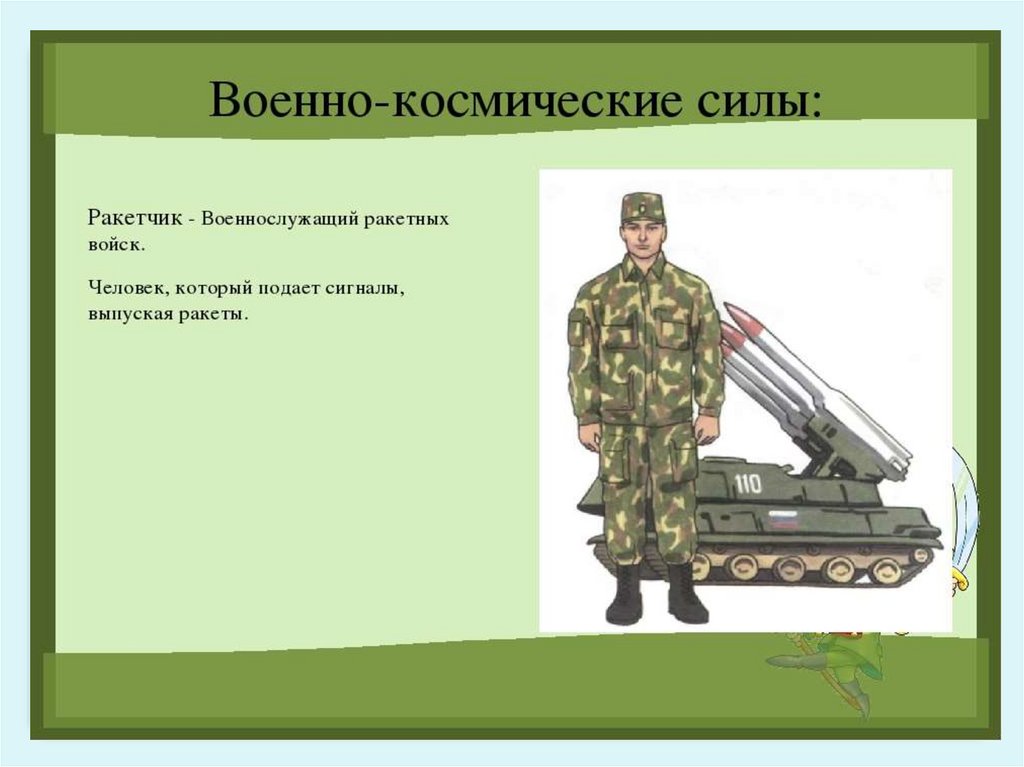 Военно-космические силы:

Ракетчик - Военнослужащий ракетных войск.

Человек, который подает сигналы, выпуская ракеты.

110